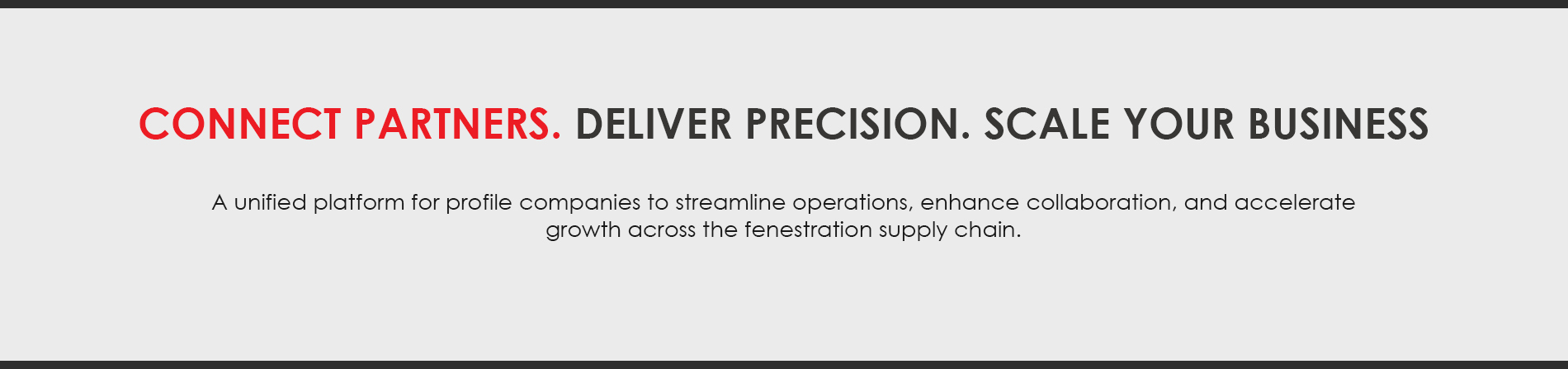 CONNECT PARTNERS. DELIVER PRECISION. SCALE YOUR BUSINESS

A unified platform for profile companies to streamline operations, enhance collaboration, and accelerate growth across the fenestration supply chain.